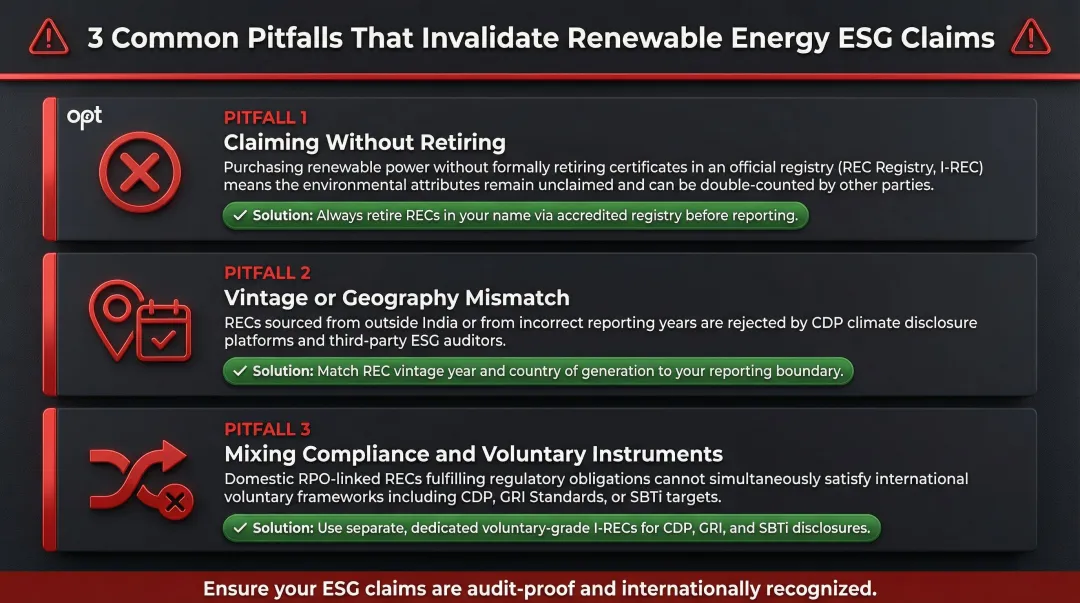 3 Common Pitfalls That Invalidate Renewable Energy ESG Claims

opt

PITFALL 1
Claiming Without Retiring
Purchasing renewable power without formally retiring certificates in an official registry (REC Registry, I-REC) means the environmental attributes remain unclaimed and can be double-counted by other parties.
✓ Solution: Always retire RECs in your name via accredited registry before reporting.

PITFALL 2
Vintage or Geography Mismatch
RECs sourced from outside India or from incorrect reporting years are rejected by CDP climate disclosure platforms and third-party ESG auditors.
✓ Solution: Match REC vintage year and country of generation to your reporting boundary.

PITFALL 3
Mixing Compliance and Voluntary Instruments
Domestic RPO-linked RECs fulfilling regulatory obligations cannot simultaneously satisfy international voluntary frameworks including CDP, GRI Standards, or SBTi targets.
✓ Solution: Use separate, dedicated voluntary-grade I-RECs for CDP, GRI, and SBTi disclosures.

Ensure your ESG claims are audit-proof and internationally recognized.